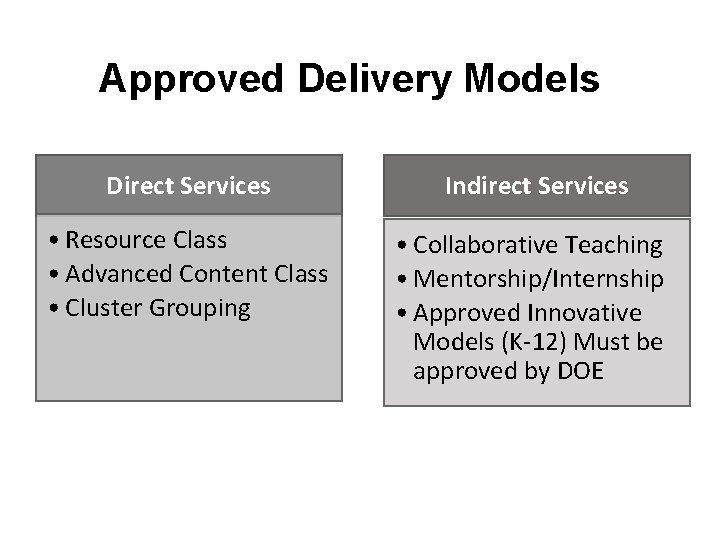 Approved Delivery Models

Direct Services

• Resource Class
• Advanced Content Class
• Cluster Grouping

Indirect Services

• Collaborative Teaching
• Mentorship/Internship
• Approved Innovative Models (K-12) Must be approved by DOE